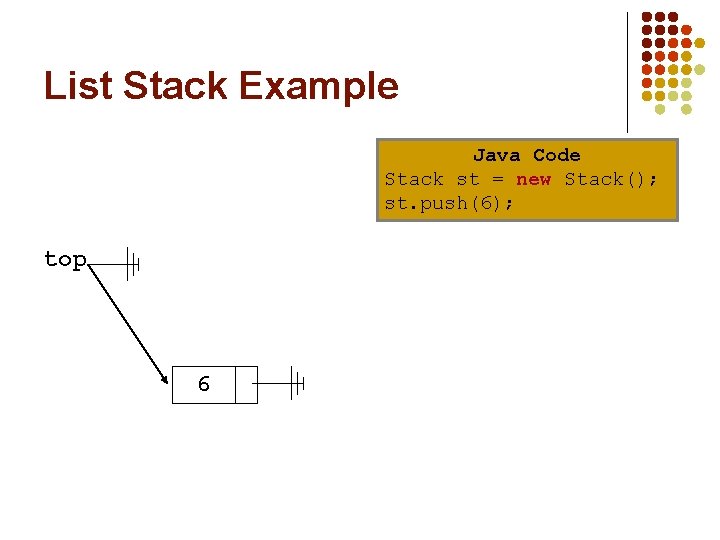 List Stack Example

Java Code
Stack st = new Stack();
st.push(6);

top

6